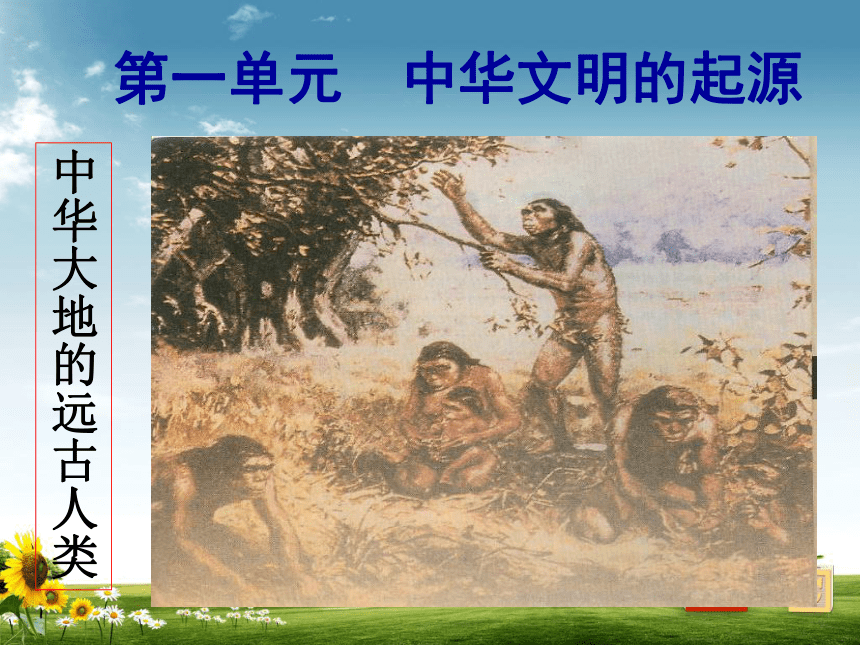 第一单元　中华文明的起源

中华大地的远古人类